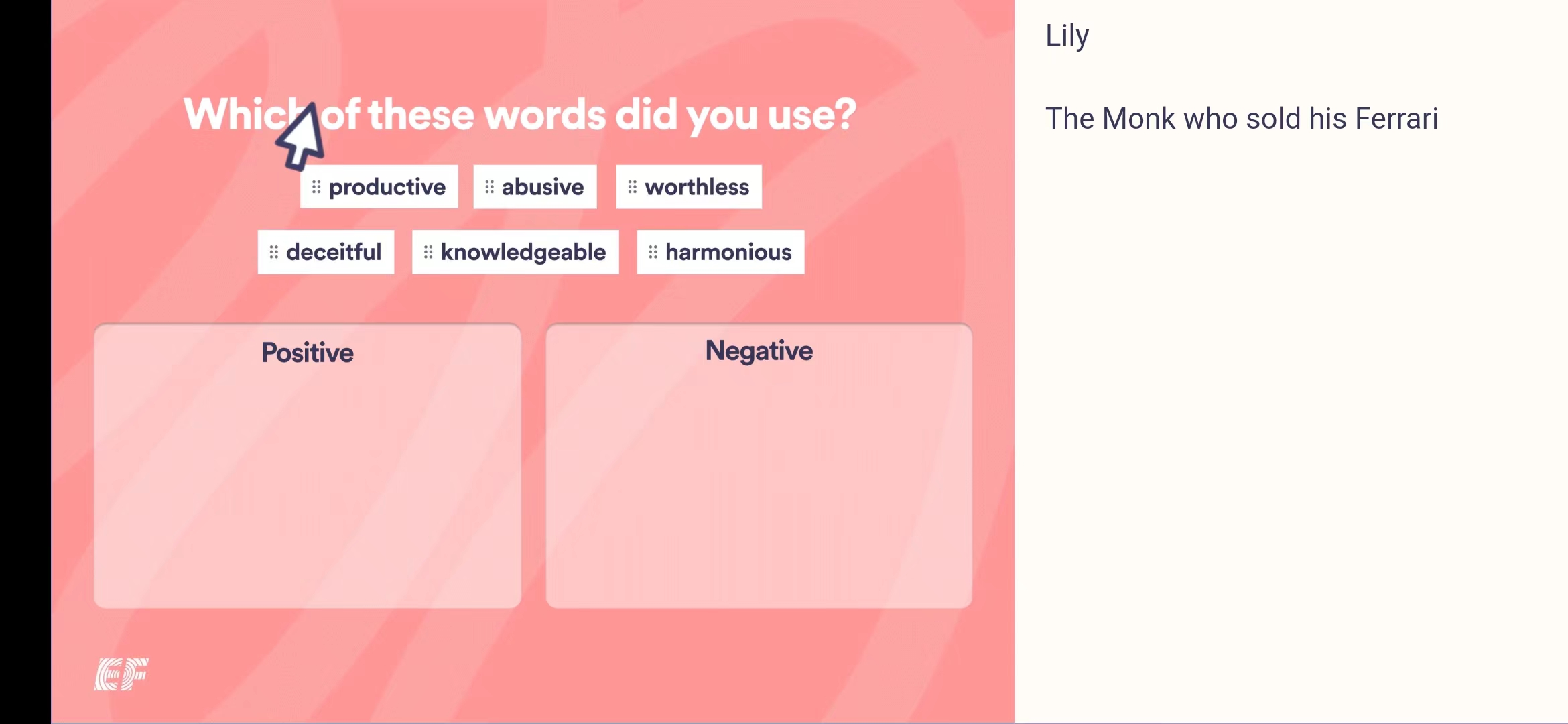 Which of these words did you use?

productive
abusive
worthless
deceitful
knowledgeable
harmonious

Positive

Negative

EF

Lily

The Monk who sold his Ferrari